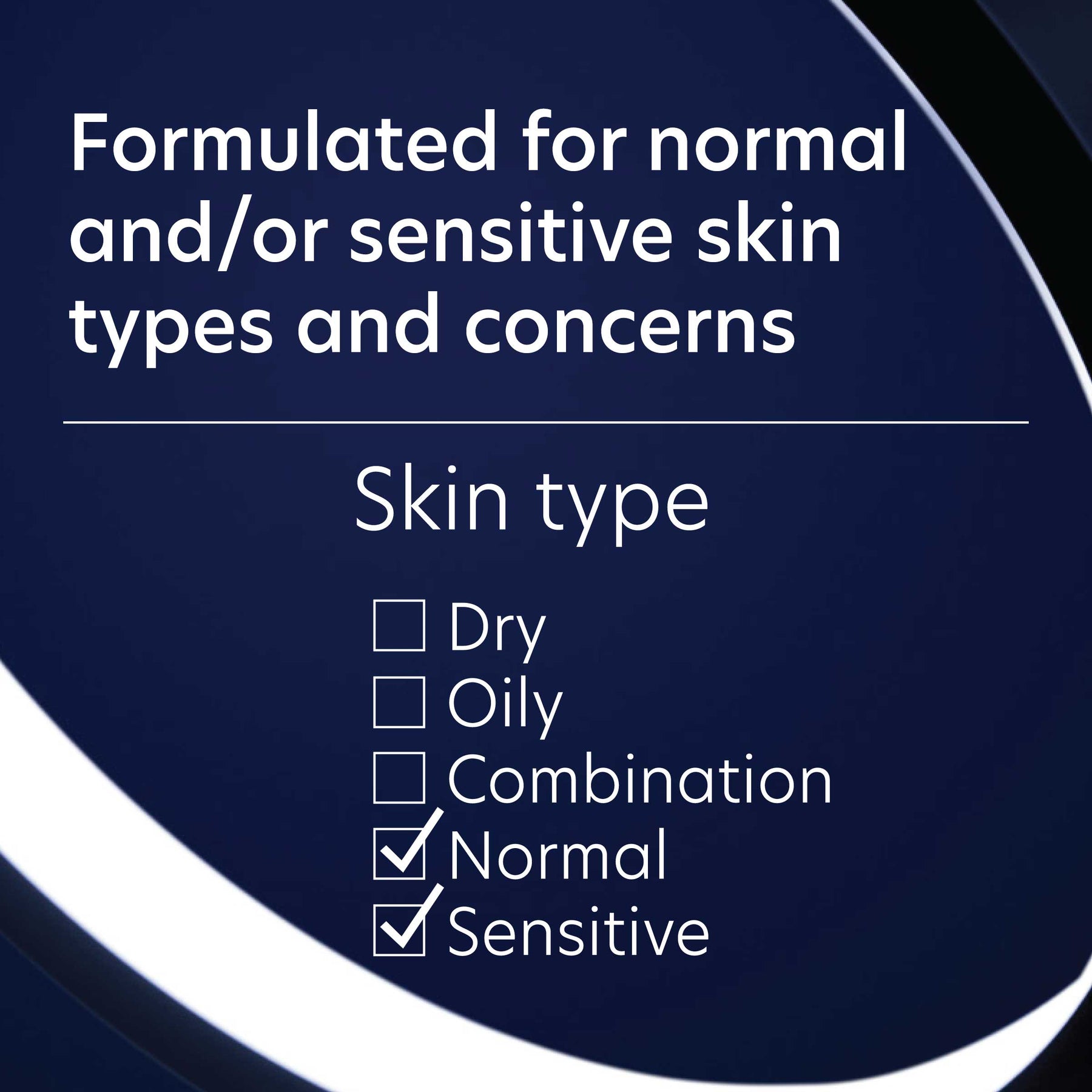 Formulated for normal and/or sensitive skin types and concerns

Skin type

☐ Dry
☐ Oily
☐ Combination
☑ Normal
☑ Sensitive